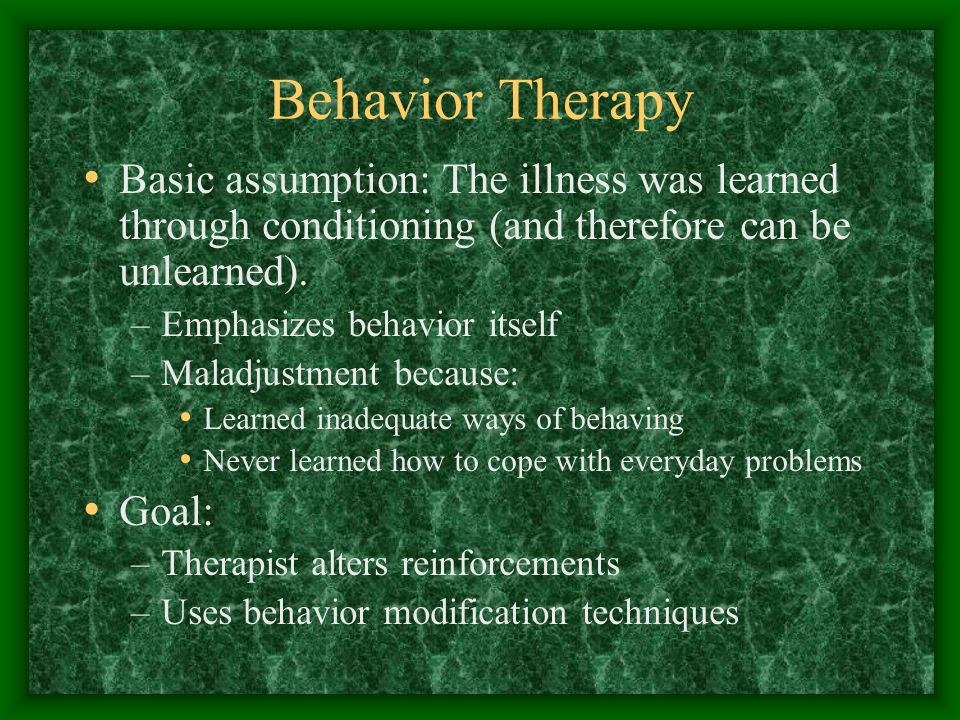 Behavior Therapy

• Basic assumption: The illness was learned through conditioning (and therefore can be unlearned).
– Emphasizes behavior itself
– Maladjustment because:
• Learned inadequate ways of behaving
• Never learned how to cope with everyday problems

• Goal:
– Therapist alters reinforcements
– Uses behavior modification techniques